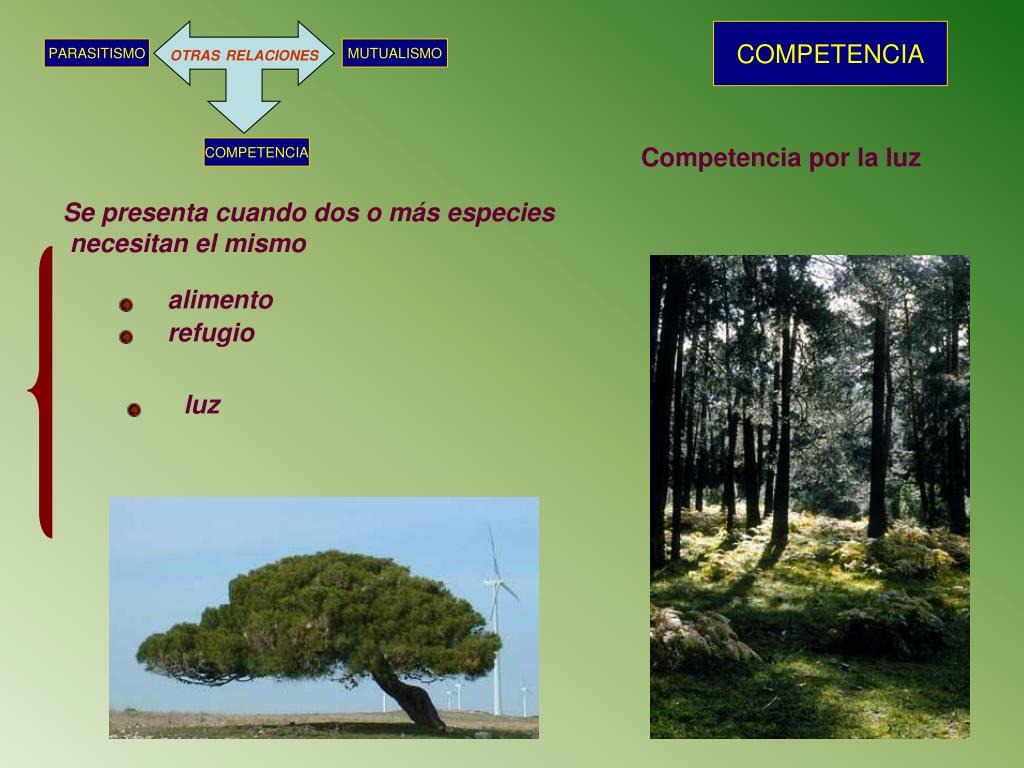 PARASITISMO

OTRAS RELACIONES

MUTUALISMO

COMPETENCIA

COMPETENCIA

Competencia por la luz

Se presenta cuando dos o más especies necesitan el mismo

alimento

refugio

luz